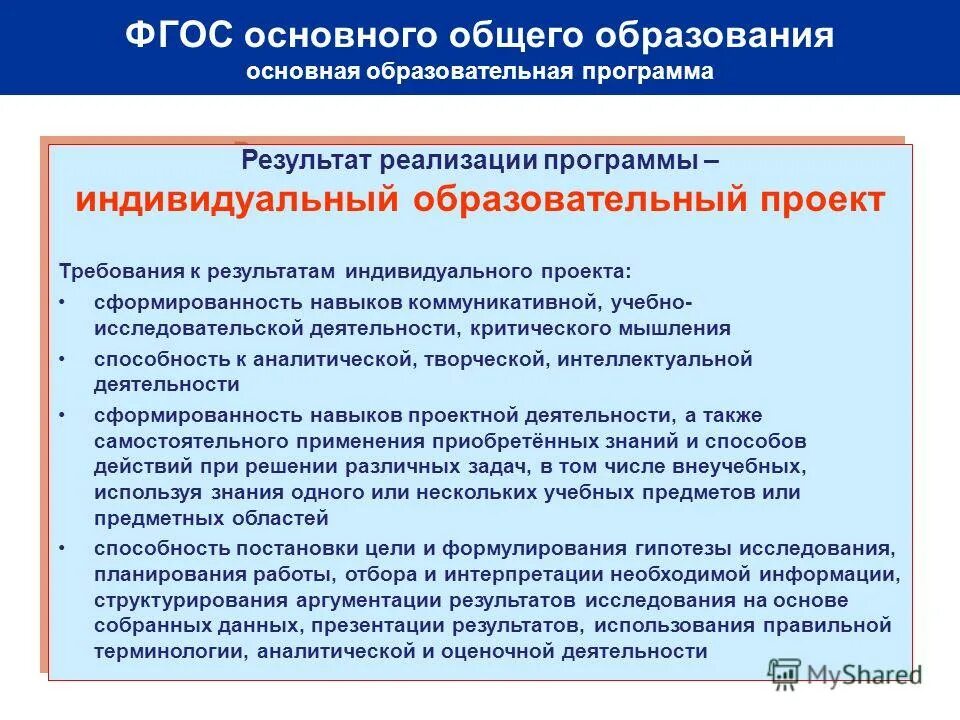 ФГОС основного общего образования
основная образовательная программа

Результат реализации программы –
индивидуальный образовательный проект

Требования к результатам индивидуального проекта:

• сформированность навыков коммуникативной, учебно-исследовательской деятельности, критического мышления
• способность к аналитической, творческой, интеллектуальной деятельности
• сформированность навыков проектной деятельности, а также самостоятельного применения приобретённых знаний и способов действий при решении различных задач, в том числе внеучебных, используя знания одного или нескольких учебных предметов или предметных областей
• способность постановки цели и формулирования гипотезы исследования, планирования работы, отбора и интерпретации необходимой информации, структурирования аргументации результатов исследования на основе собранных данных, презентации результатов, использования правильной терминологии, аналитической и оценочной деятельности

MyShared